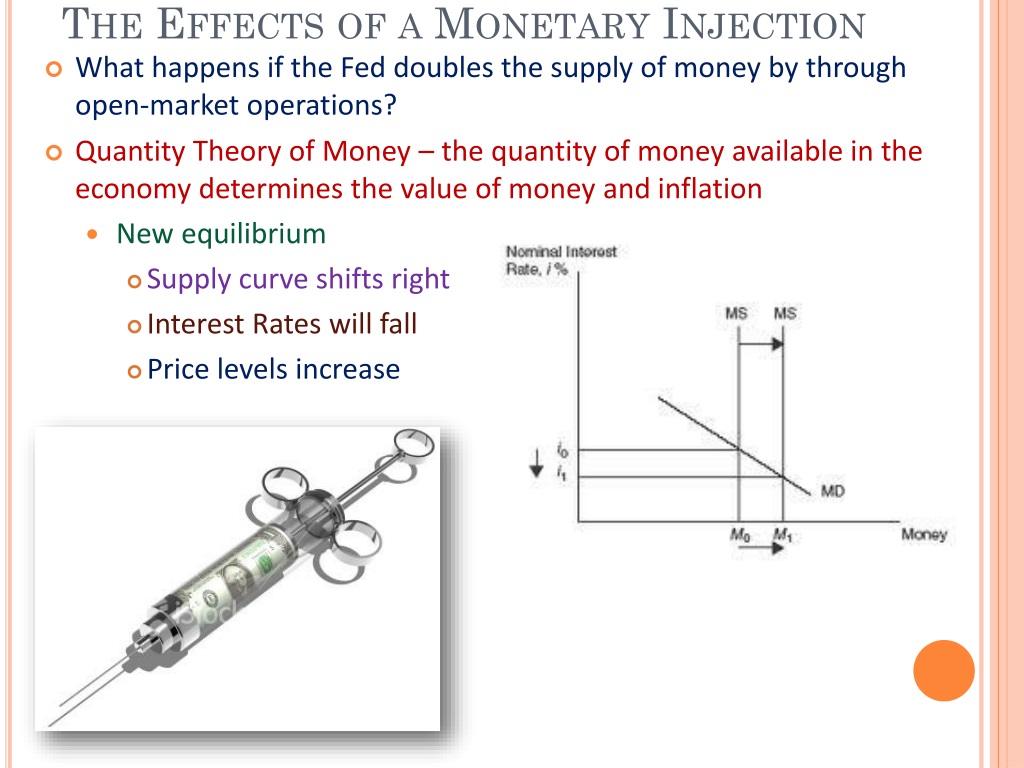 THE EFFECTS OF A MONETARY INJECTION

What happens if the Fed doubles the supply of money by through open-market operations?

Quantity Theory of Money – the quantity of money available in the economy determines the value of money and inflation

New equilibrium

Supply curve shifts right

Interest Rates will fall

Price levels increase

Nominal Interest Rate, $i$ %

MS MS

$i_0$

$i_1$

MD

$M_0$ $M_1$

Money